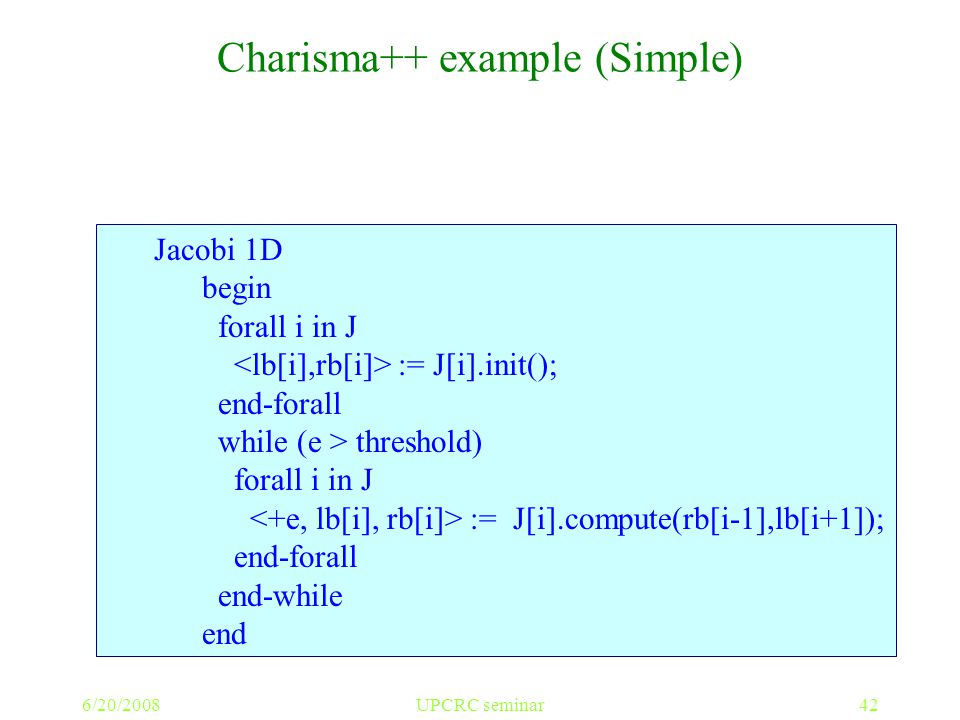 Charisma++ example (Simple)

Jacobi 1D
begin
forall i in J
<lb[i],rb[i]> := J[i].init();
end-forall
while (e > threshold)
forall i in J
<+e, lb[i], rb[i]> := J[i].compute(rb[i-1],lb[i+1]);
end-forall
end-while
end

6/20/2008
UPCRC seminar
42